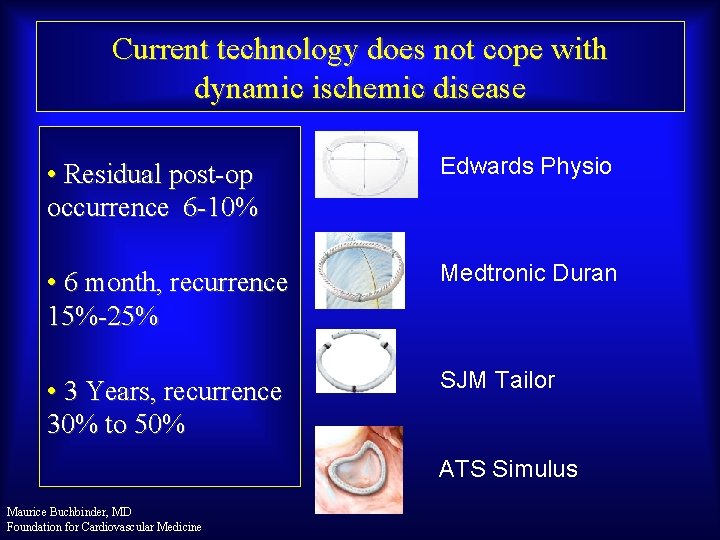 Current technology does not cope with dynamic ischemic disease

• Residual post-op occurrence 6-10%

• 6 month, recurrence 15%-25%

• 3 Years, recurrence 30% to 50%

Edwards Physio

Medtronic Duran

SJM Tailor

ATS Simulus

Maurice Buchbinder, MD
Foundation for Cardiovascular Medicine